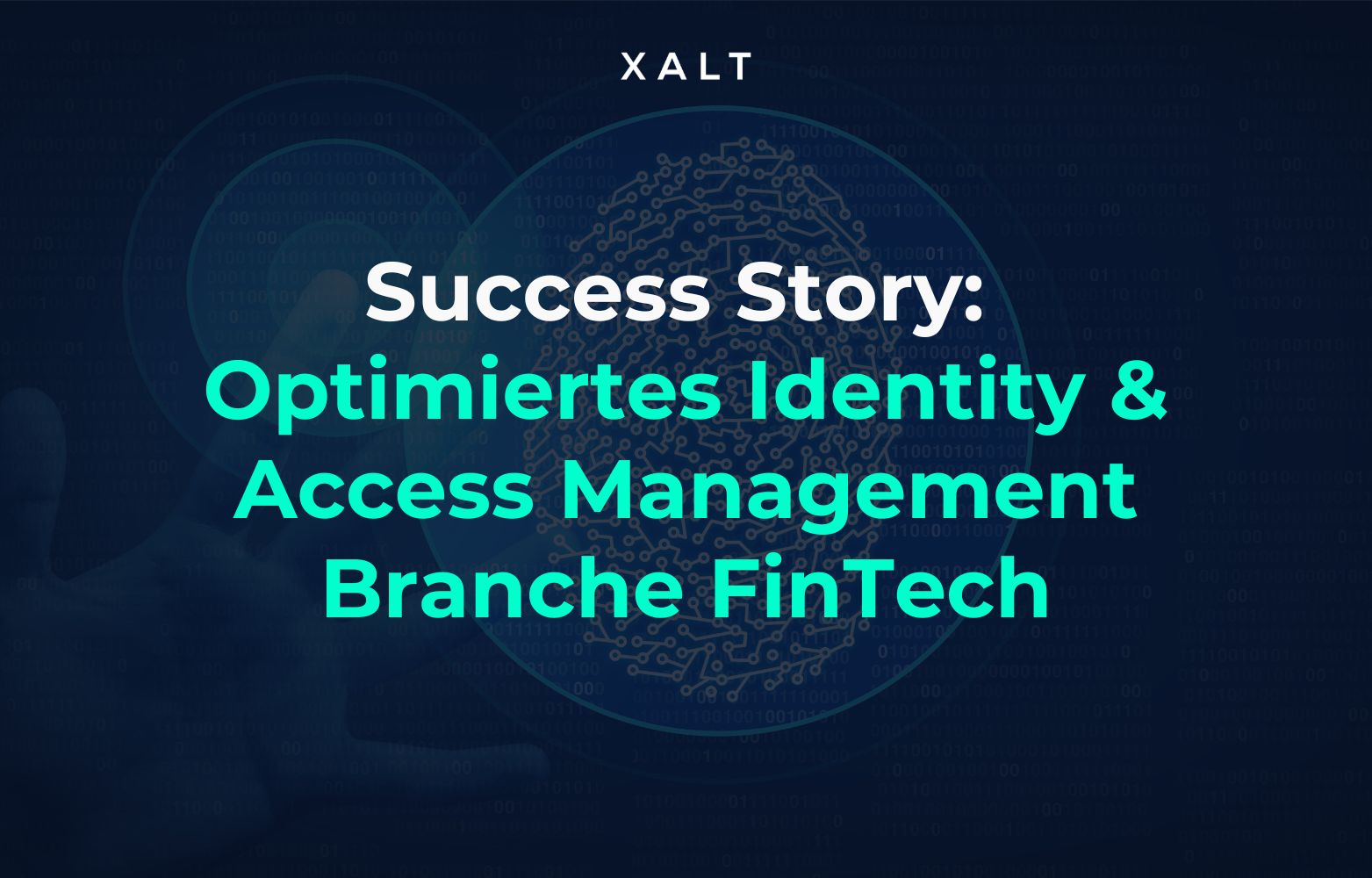 XALT

Success Story:
Optimiertes Identity & Access Management Branche FinTech